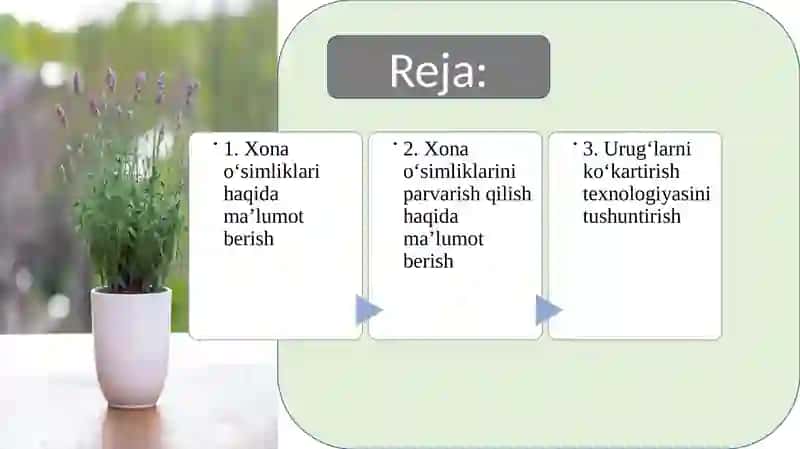 Reja:

• 1. Xona o‘simliklari haqida ma’lumot berish

• 2. Xona o‘simliklarini parvarish qilish haqida ma’lumot berish

• 3. Urug‘larni ko‘kartirish texnologiyasini tushuntirish